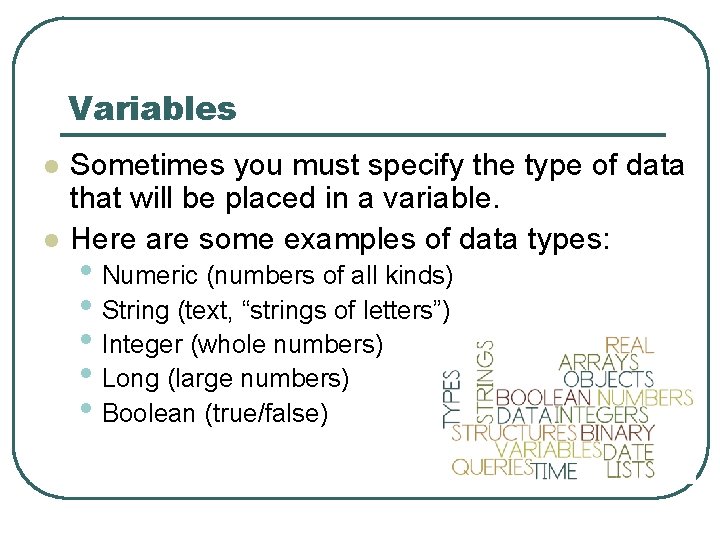 Variables

Sometimes you must specify the type of data that will be placed in a variable.

Here are some examples of data types:

Numeric (numbers of all kinds)

String (text, “strings of letters”)

Integer (whole numbers)

Long (large numbers)

Boolean (true/false)

TYPES STRINGS REAL ARRAYS OBJECTS BOOLEAN NUMBERS DATA INTEGERS STRUCTURES BINARY VARIABLES DATE QUERIES TIME LISTS